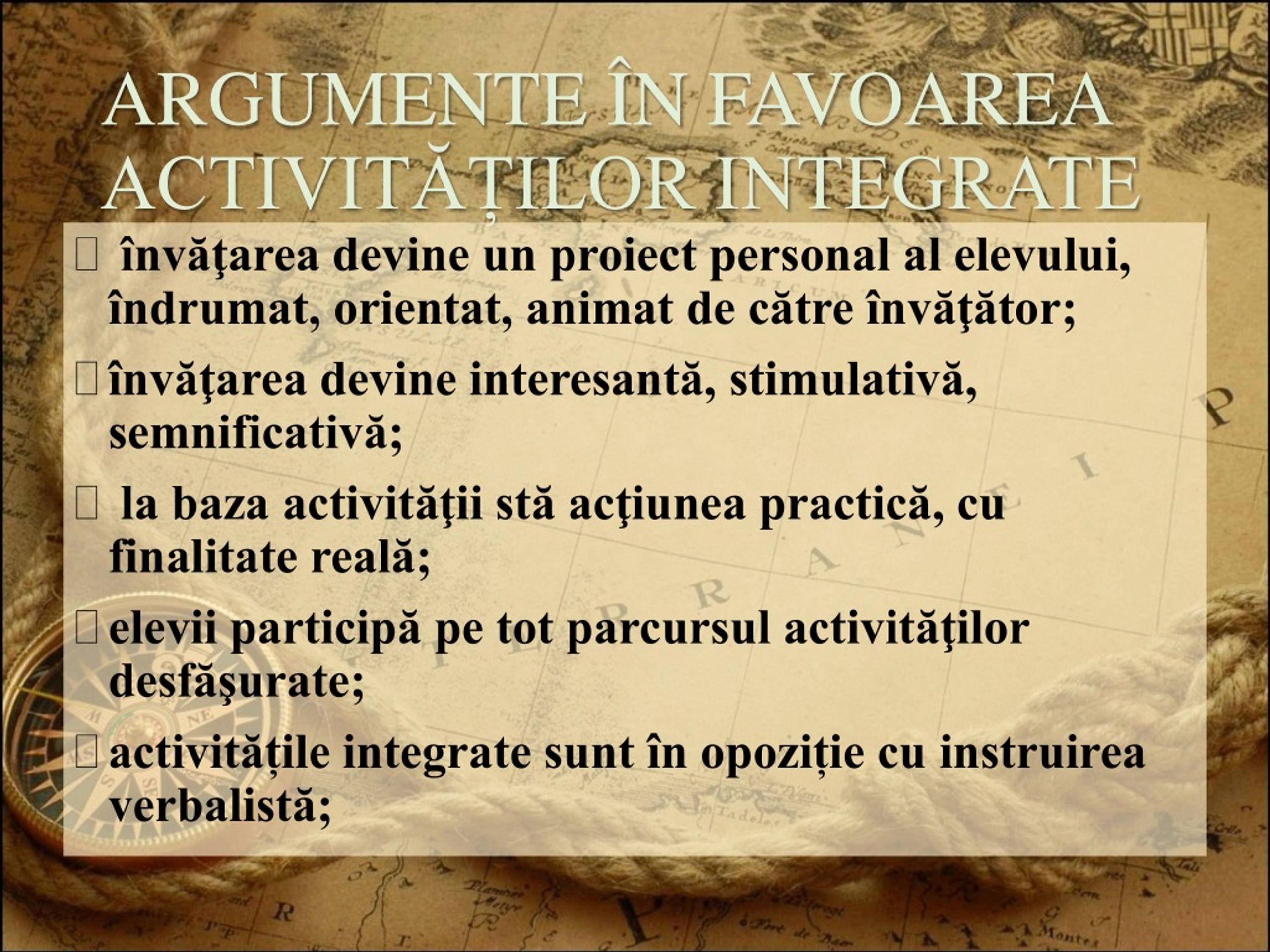 ARGUMENTE ÎN FAVOAREA ACTIVITĂȚILOR INTEGRATE

 învăţarea devine un proiect personal al elevului, îndrumat, orientat, animat de către învăţător;

învăţarea devine interesantă, stimulativă, semnificativă;

 la baza activităţii stă acţiunea practică, cu finalitate reală;

elevii participă pe tot parcursul activităţilor desfăşurate;

activitățile integrate sunt în opoziție cu instruirea verbalistă;